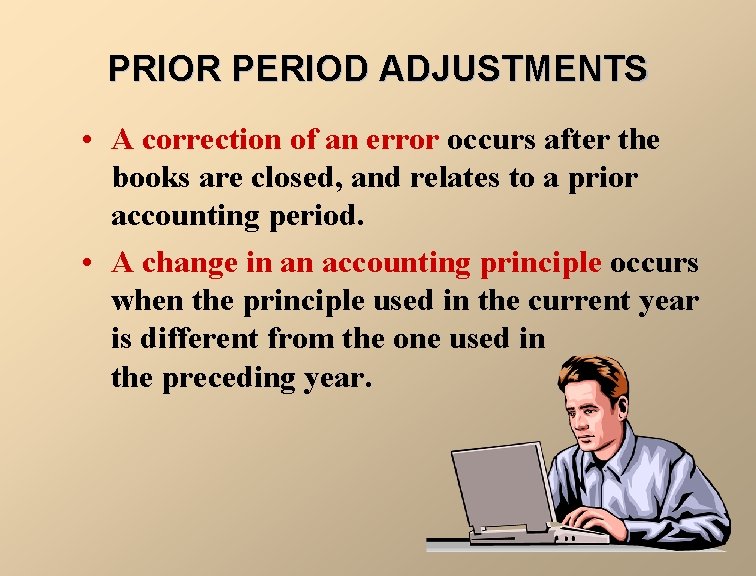 PRIOR PERIOD ADJUSTMENTS

• A correction of an error occurs after the books are closed, and relates to a prior accounting period.

• A change in an accounting principle occurs when the principle used in the current year is different from the one used in the preceding year.